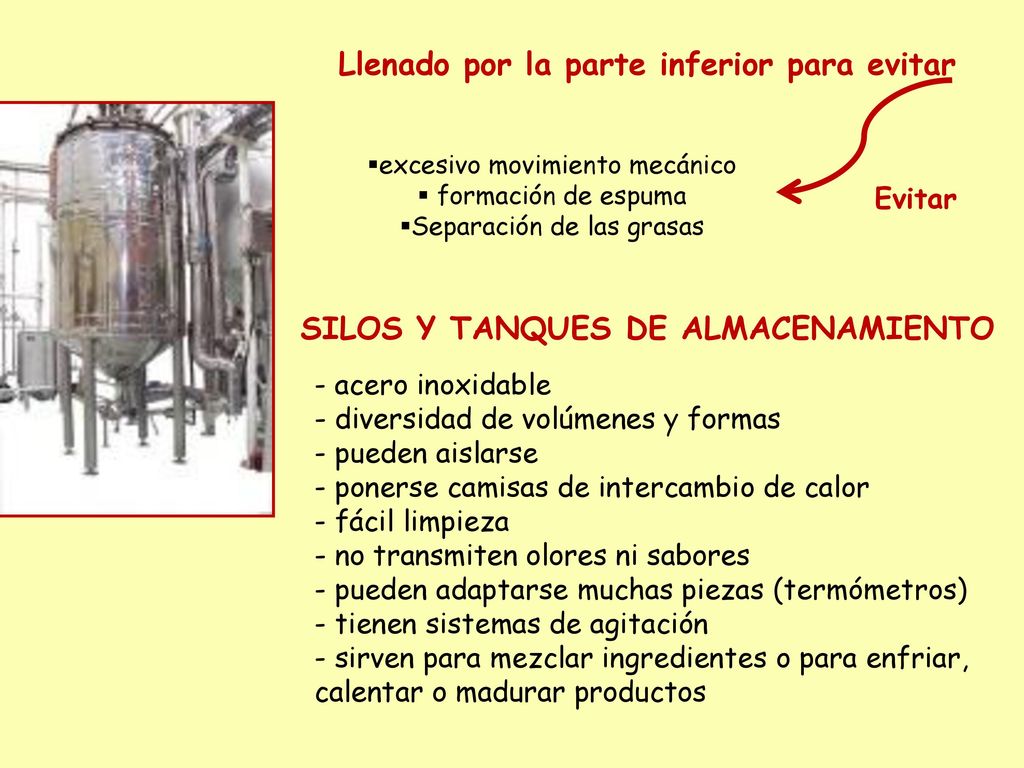 Llenado por la parte inferior para evitar

▪excesivo movimiento mecánico
▪ formación de espuma
▪Separación de las grasas

Evitar

SILOS Y TANQUES DE ALMACENAMIENTO

- acero inoxidable
- diversidad de volúmenes y formas
- pueden aislarse
- ponerse camisas de intercambio de calor
- fácil limpieza
- no transmiten olores ni sabores
- pueden adaptarse muchas piezas (termómetros)
- tienen sistemas de agitación
- sirven para mezclar ingredientes o para enfriar, calentar o madurar productos